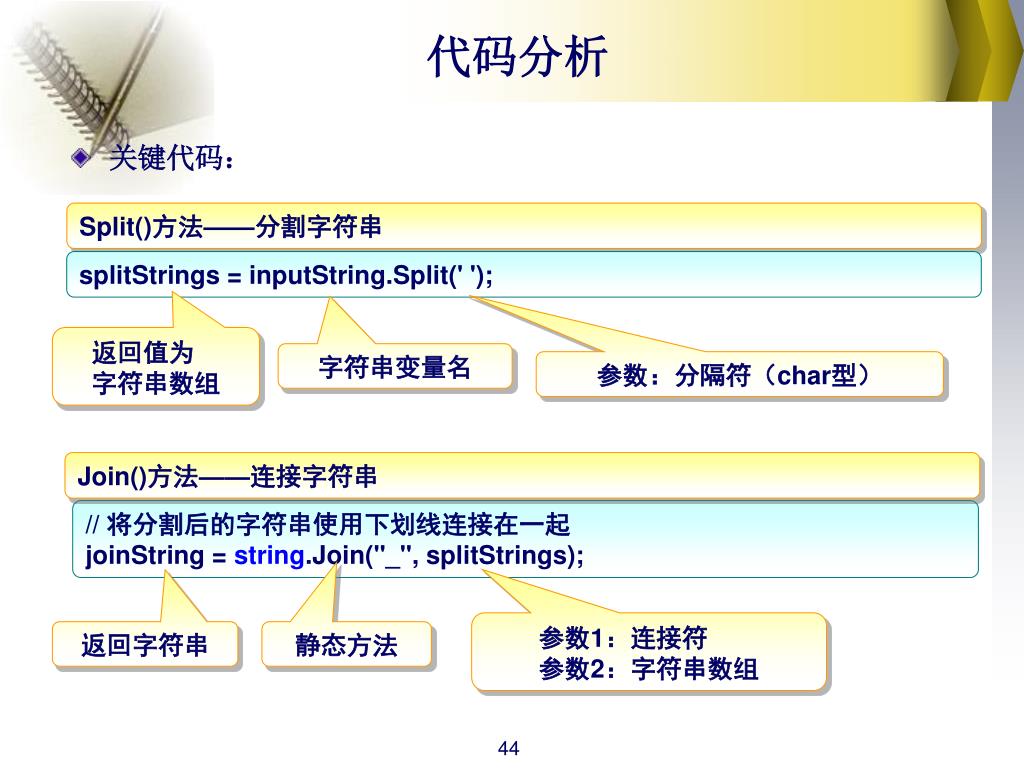 代码分析

关键代码：

Split()方法——分割字符串

splitStrings = inputString.Split(' ');

返回值为
字符串数组

字符串变量名

参数：分隔符（char型）

Join()方法——连接字符串

// 将分割后的字符串使用下划线连接在一起
joinString = string.Join("_", splitStrings);

返回字符串

静态方法

参数1：连接符
参数2：字符串数组

44